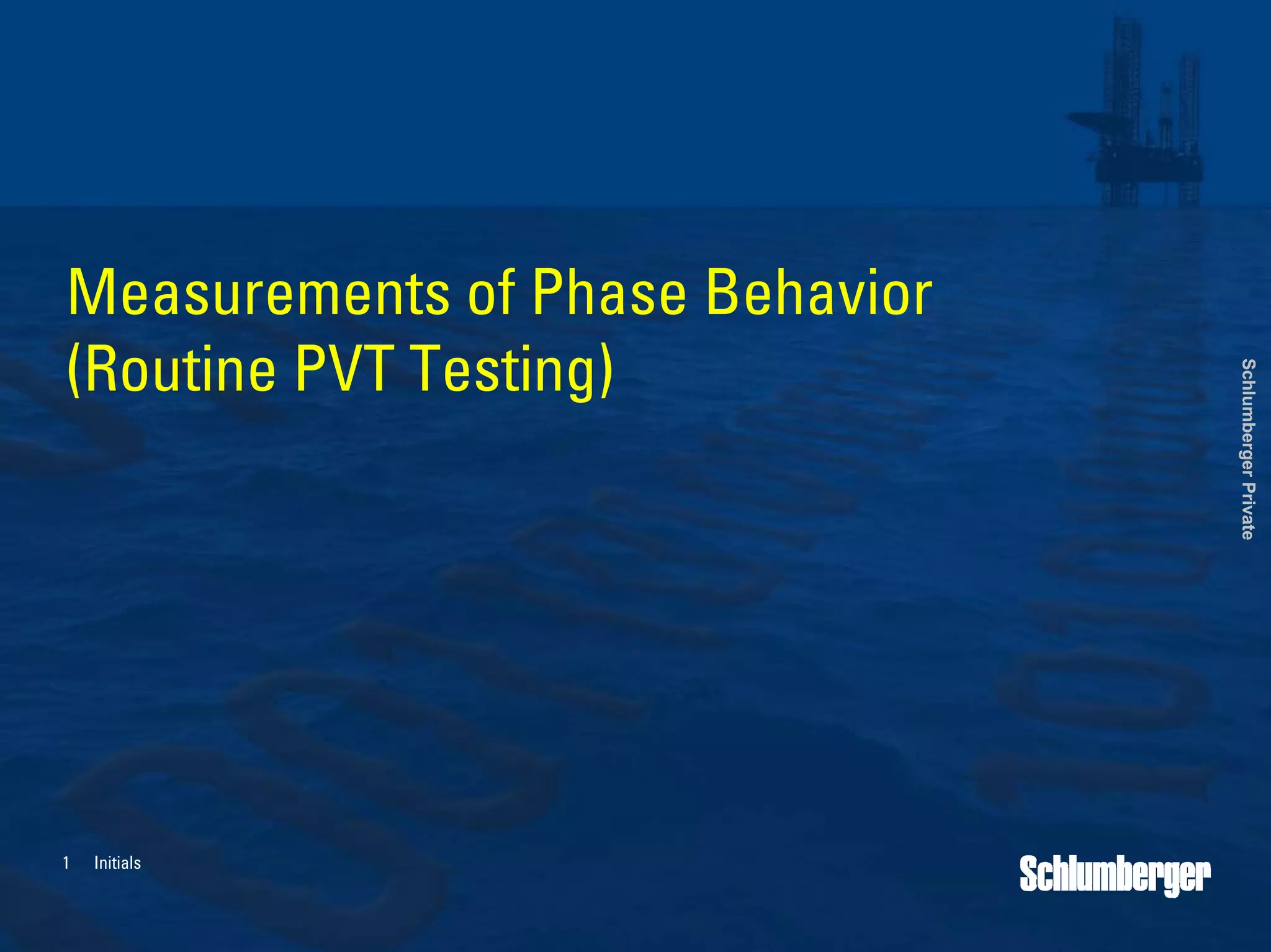 Measurements of Phase Behavior (Routine PVT Testing)

Schlumberger Private

1 Initials

Schlumberger